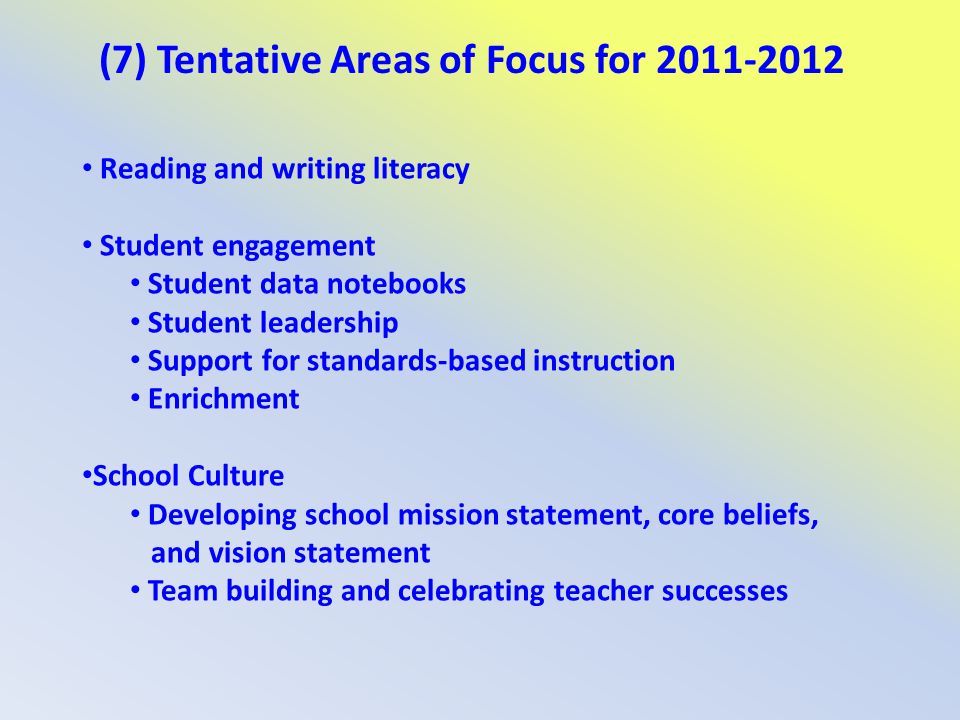 (7) Tentative Areas of Focus for 2011-2012

• Reading and writing literacy

• Student engagement
• Student data notebooks
• Student leadership
• Support for standards-based instruction
• Enrichment

•School Culture
• Developing school mission statement, core beliefs, and vision statement
• Team building and celebrating teacher successes